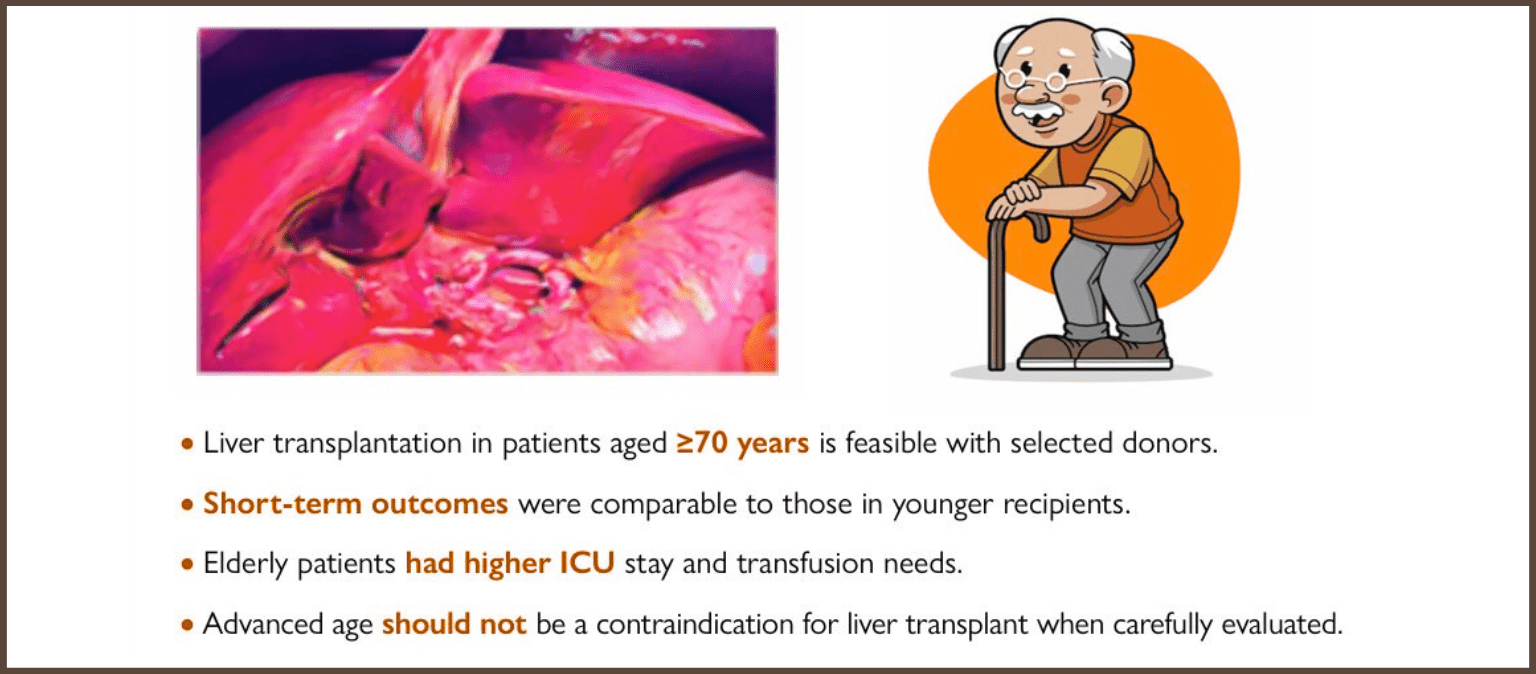 • Liver transplantation in patients aged ≥70 years is feasible with selected donors.

• Short-term outcomes were comparable to those in younger recipients.

• Elderly patients had higher ICU stay and transfusion needs.

• Advanced age should not be a contraindication for liver transplant when carefully evaluated.